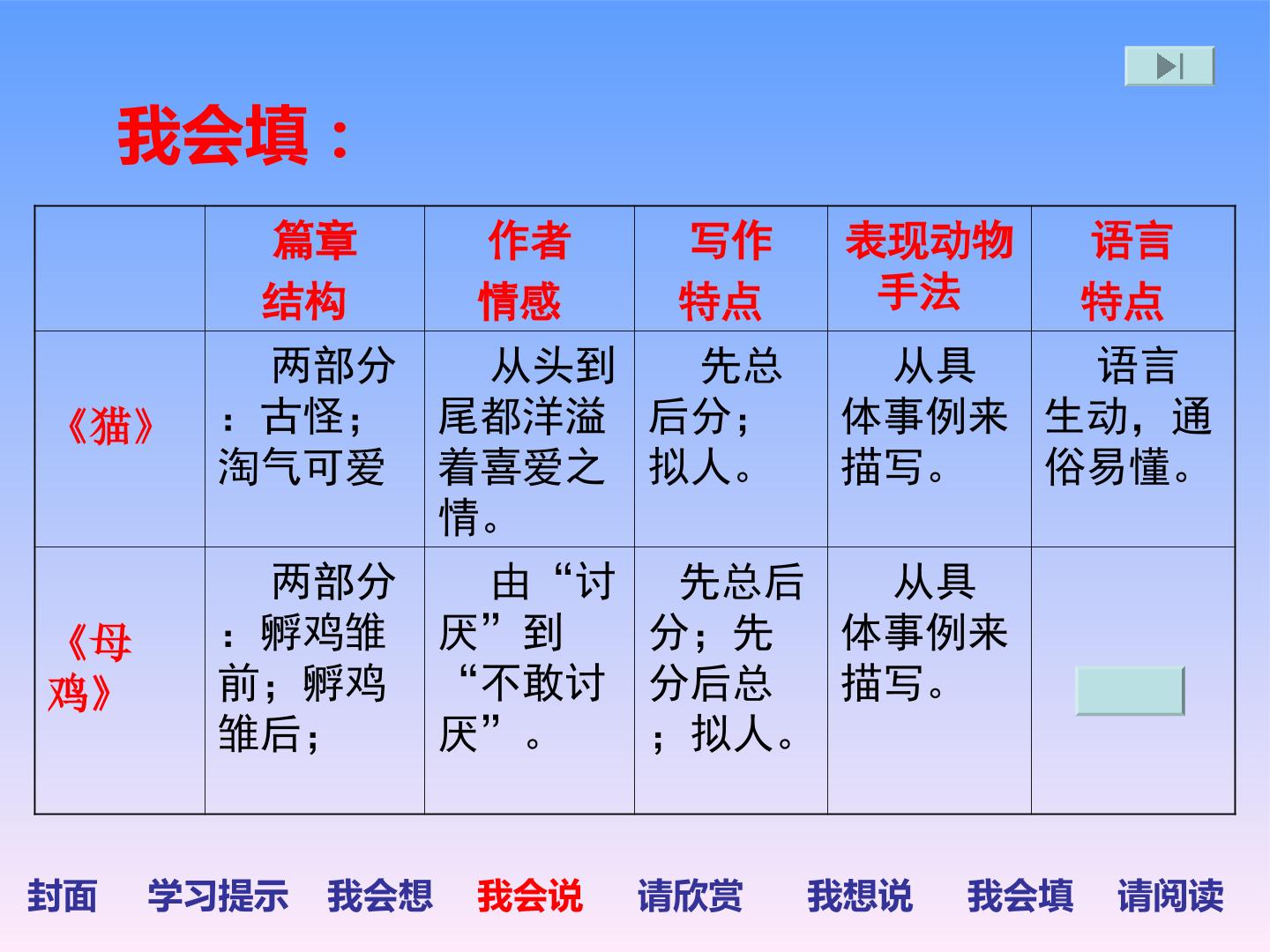 我会填：

|  | 篇章结构 | 作者情感 | 写作特点 | 表现动物手法 | 语言特点 |
|---|---|---|---|---|---|
| 《猫》 | 两部分：古怪；淘气可爱 | 从头到尾都洋溢着喜爱之情。 | 先总后分；拟人。 | 从具体事例来描写。 | 语言生动，通俗易懂。 |
| 《母鸡》 | 两部分：孵鸡雏前；孵鸡雏后； | 由“讨厌”到“不敢讨厌”。 | 先总后分；先分后总；拟人。 | 从具体事例来描写。 |  |

封面 学习提示 我会想 我会说 请欣赏 我想说 我会填 请阅读